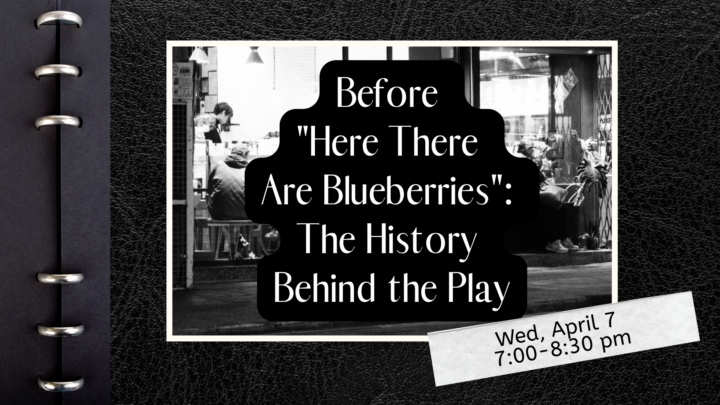 Before "Here There Are Blueberries": The History Behind the Play

Wed, April 7
7:00-8:30 pm